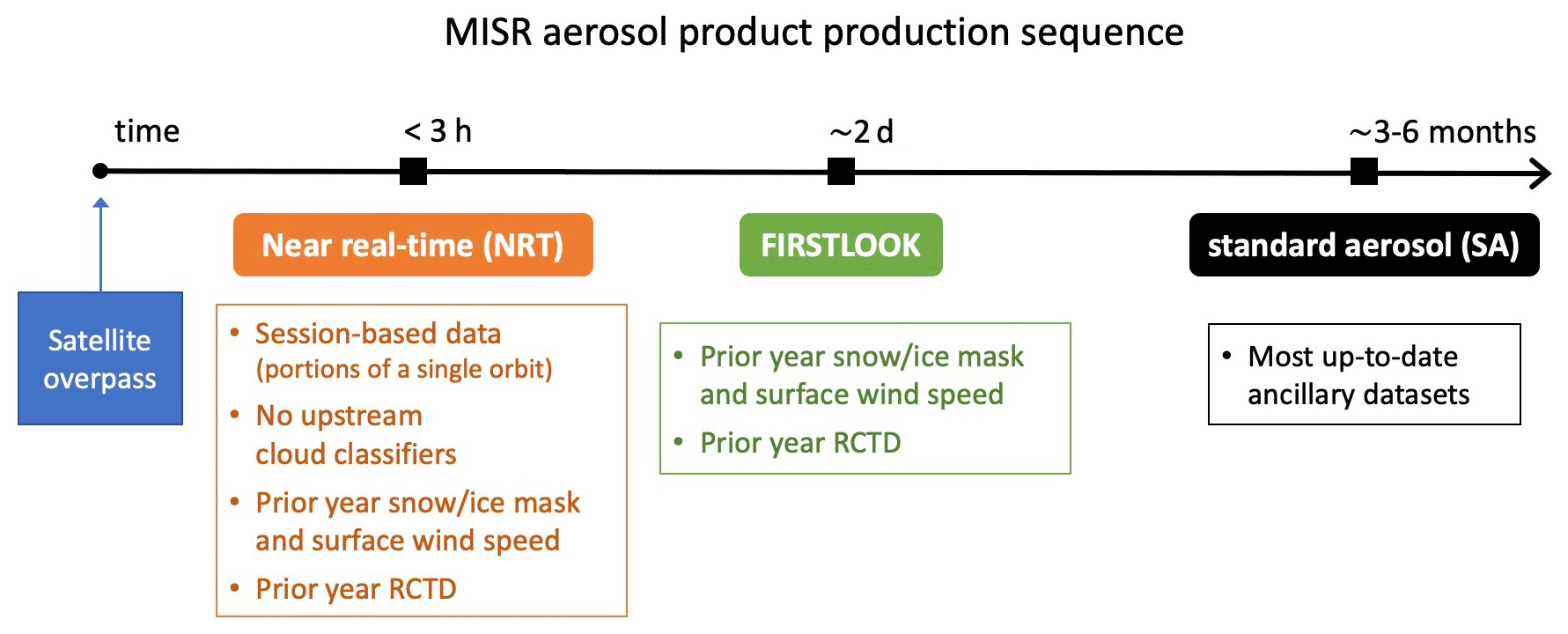 MISR aerosol product production sequence

time

< 3 h

~2 d

~3-6 months

Satellite overpass

Near real-time (NRT)

• Session-based data (portions of a single orbit)
• No upstream cloud classifiers
• Prior year snow/ice mask and surface wind speed
• Prior year RCTD

FIRSTLOOK

• Prior year snow/ice mask and surface wind speed
• Prior year RCTD

standard aerosol (SA)

• Most up-to-date ancillary datasets